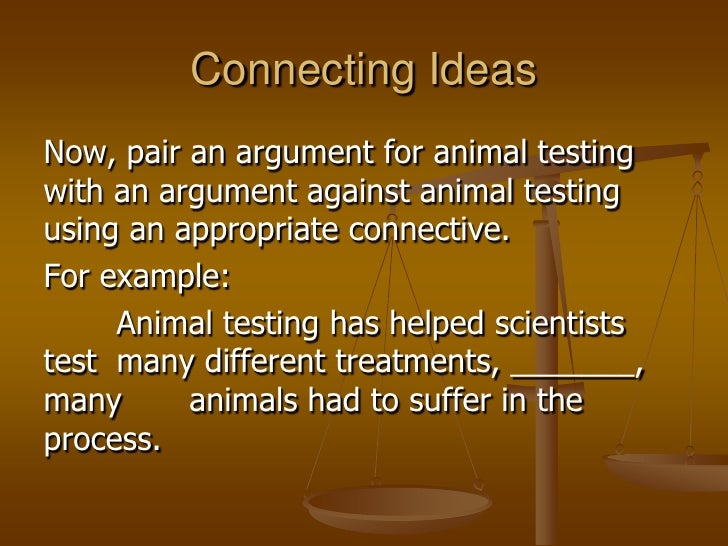 Connecting Ideas

Now, pair an argument for animal testing with an argument against animal testing using an appropriate connective.

For example:

Animal testing has helped scientists test many different treatments, ________, many animals had to suffer in the process.